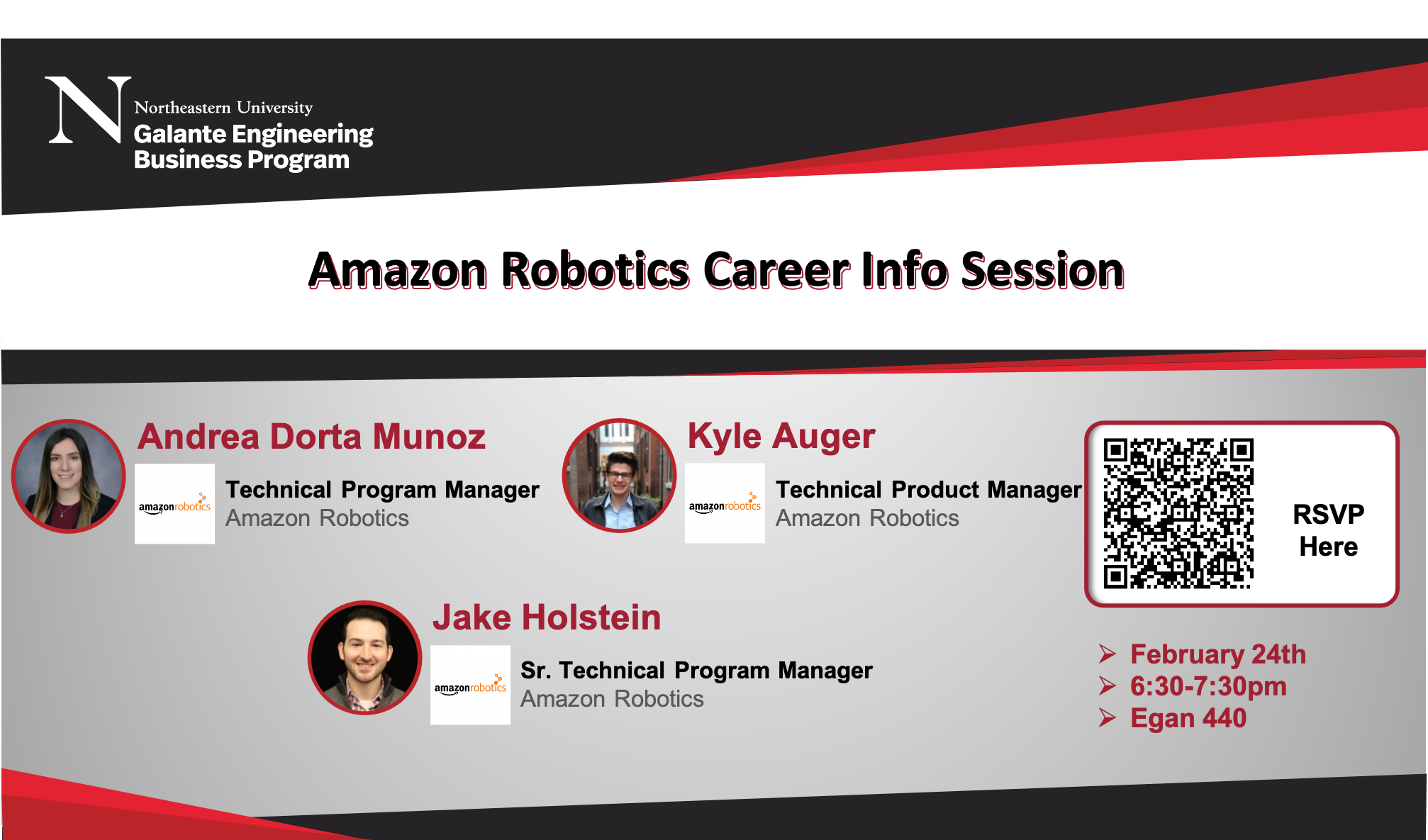 N Northeastern University
Galante Engineering Business Program

Amazon Robotics Career Info Session

Andrea Dorta Munoz

amazonrobotics

Technical Program Manager
Amazon Robotics

Kyle Auger

amazonrobotics

Technical Product Manager
Amazon Robotics

RSVP Here

Jake Holstein

amazonrobotics

Sr. Technical Program Manager
Amazon Robotics

➢ February 24th
➢ 6:30-7:30pm
➢ Egan 440